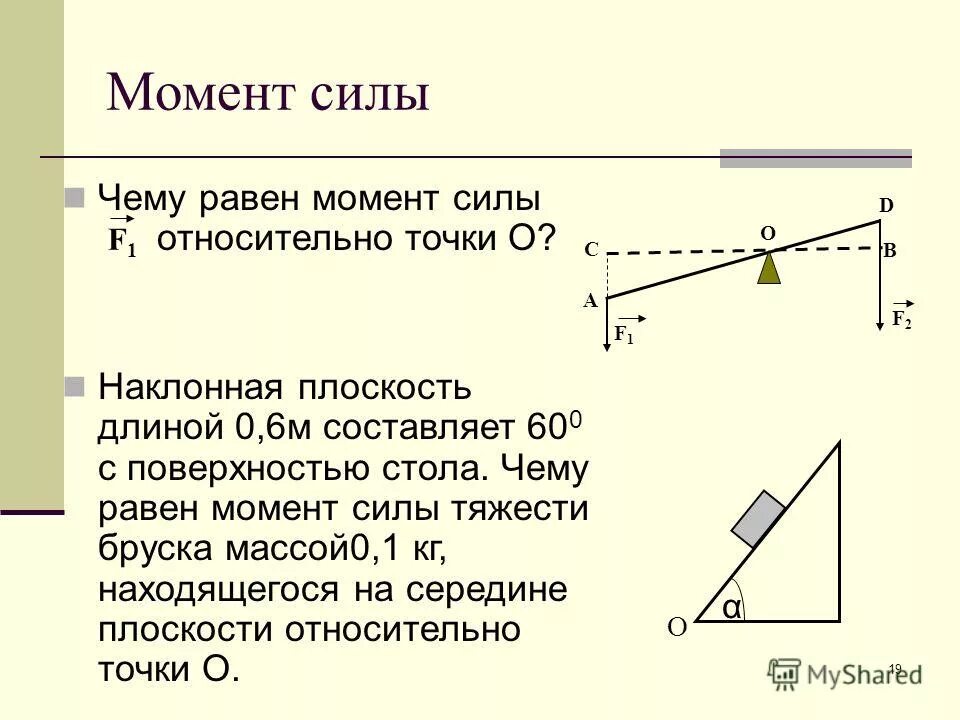 Момент силы

Чему равен момент силы $\vec{F_1}$ относительно точки О?

D
O
C
B
A
$\vec{F_1}$
$\vec{F_2}$

Наклонная плоскость длиной 0,6м составляет $60^0$ с поверхностью стола. Чему равен момент силы тяжести бруска массой0,1 кг, находящегося на середине плоскости относительно точки О.

O
α

MyShared
19